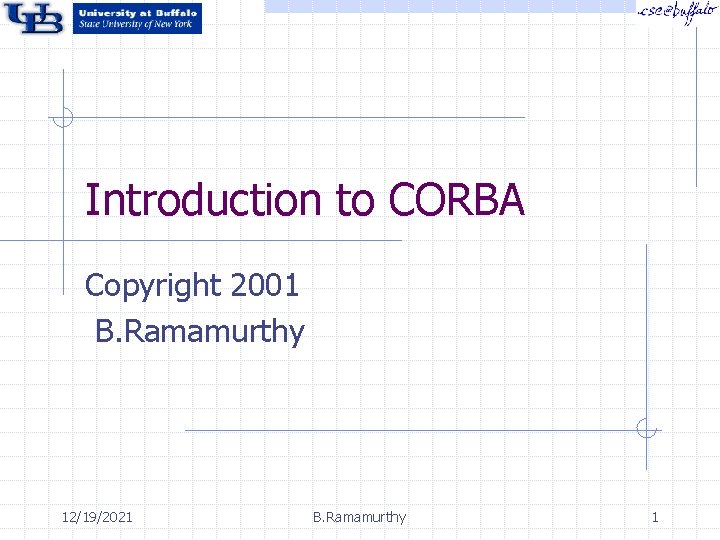 UB University at Buffalo
State University of New York

cse@buffalo

Introduction to CORBA

Copyright 2001
B.Ramamurthy

12/19/2021 B.Ramamurthy 1